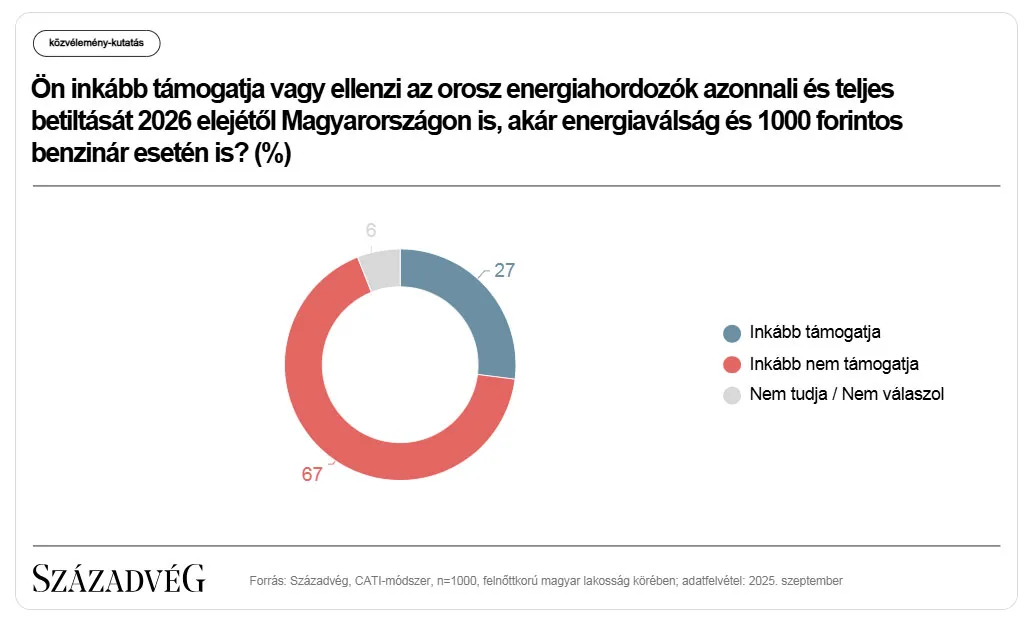 közvélemény-kutatás

Ön inkább támogatja vagy ellenzi az orosz energiahordozók azonnali és teljes betiltását 2026 elejétől Magyarországon is, akár energiaválság és 1000 forintos benzinár esetén is? (%)

6

27

67

Inkább támogatja

Inkább nem támogatja

Nem tudja / Nem válaszol

SZÁZADVÉG

Forrás: Századvég, CATI-módszer, n=1000, felnőttkorú magyar lakosság körében; adatfelvétel: 2025. szeptember